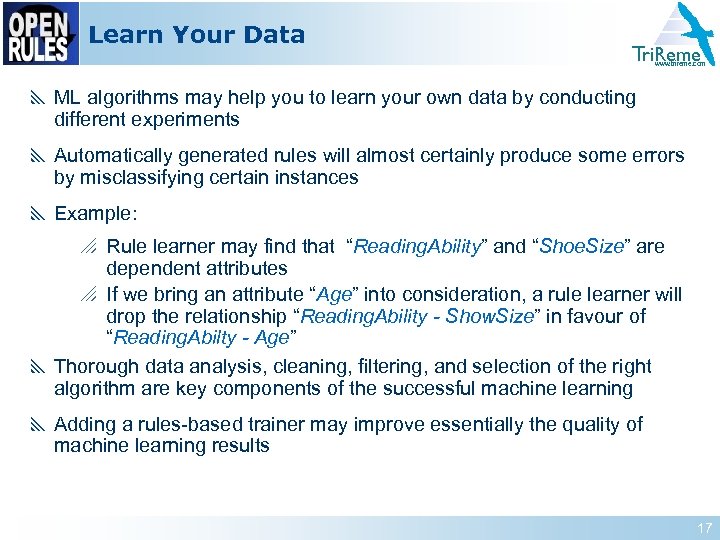 OPEN RULES

Learn Your Data

TriReme
www.trireme.com

ML algorithms may help you to learn your own data by conducting different experiments

Automatically generated rules will almost certainly produce some errors by misclassifying certain instances

Example:

Rule learner may find that "ReadingAbility" and "ShoeSize" are dependent attributes

If we bring an attribute "Age" into consideration, a rule learner will drop the relationship "ReadingAbility - ShowSize" in favour of "ReadingAbilty - Age"

Thorough data analysis, cleaning, filtering, and selection of the right algorithm are key components of the successful machine learning

Adding a rules-based trainer may improve essentially the quality of machine learning results

17